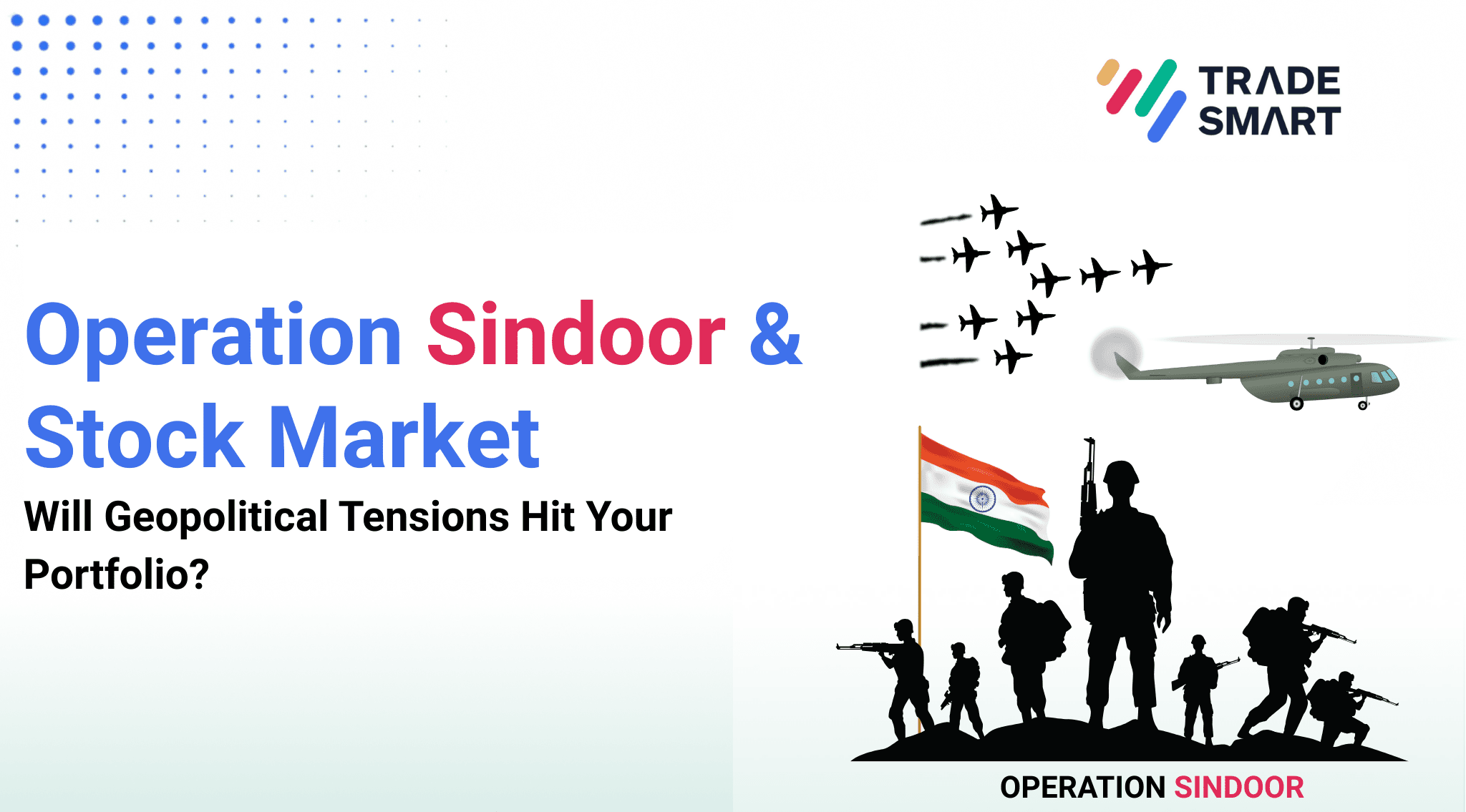 TRADE SMART

Operation Sindoor & Stock Market

Will Geopolitical Tensions Hit Your Portfolio?

OPERATION SINDOOR